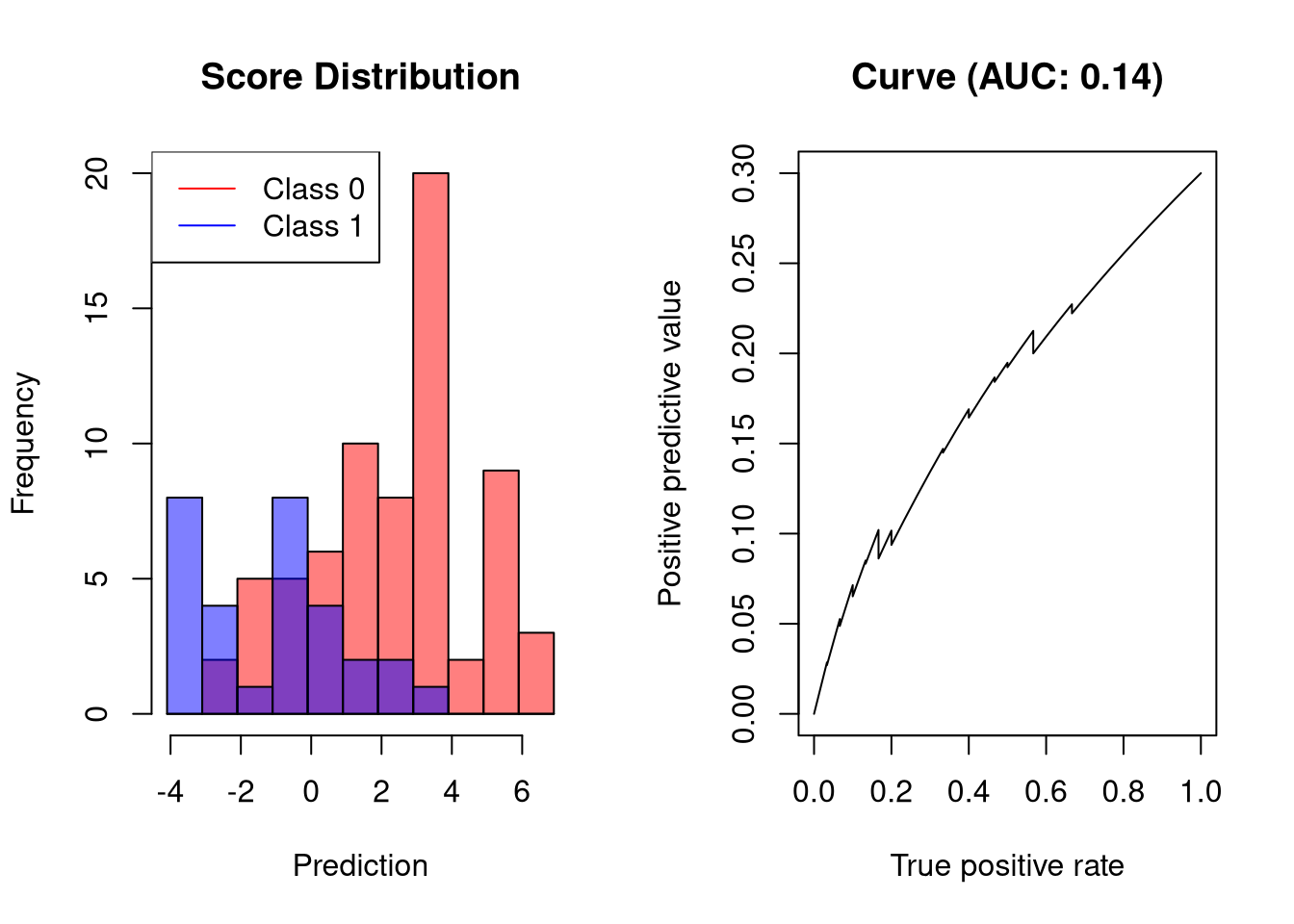 Score Distribution

Class 0
Class 1

Frequency

0
5
10
15
20

-4
-2
0
2
4
6

Prediction

Curve (AUC: 0.14)

Positive predictive value

0.00
0.05
0.10
0.15
0.20
0.25
0.30

0.0
0.2
0.4
0.6
0.8
1.0

True positive rate